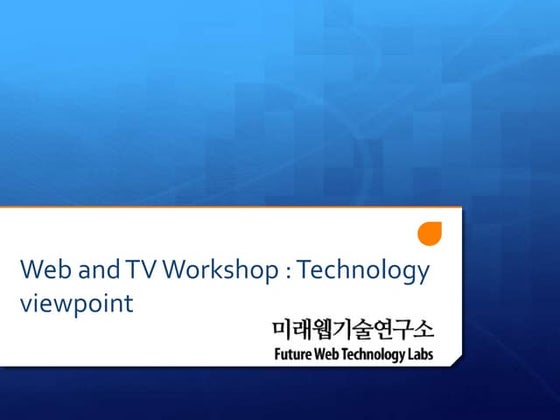 Web and TV Workshop : Technology viewpoint

미래웹기술연구소
Future Web Technology Labs